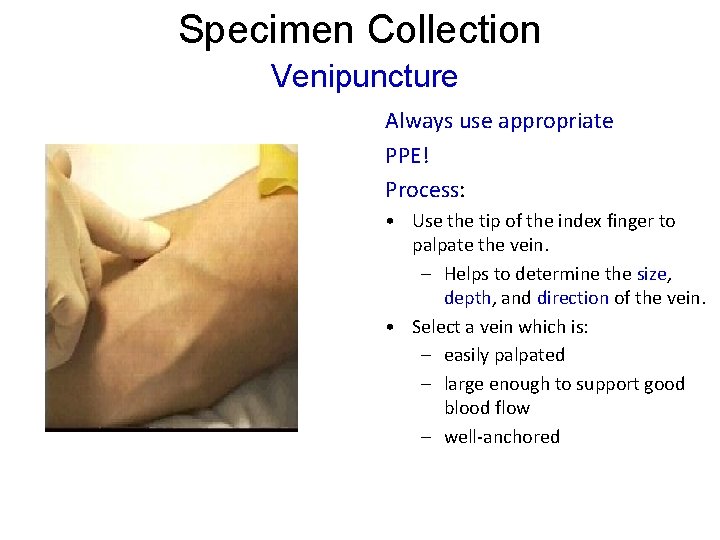 Specimen Collection
Venipuncture

Always use appropriate

PPE!

Process:

• Use the tip of the index finger to palpate the vein.
  – Helps to determine the size, depth, and direction of the vein.
• Select a vein which is:
  – easily palpated
  – large enough to support good blood flow
  – well-anchored